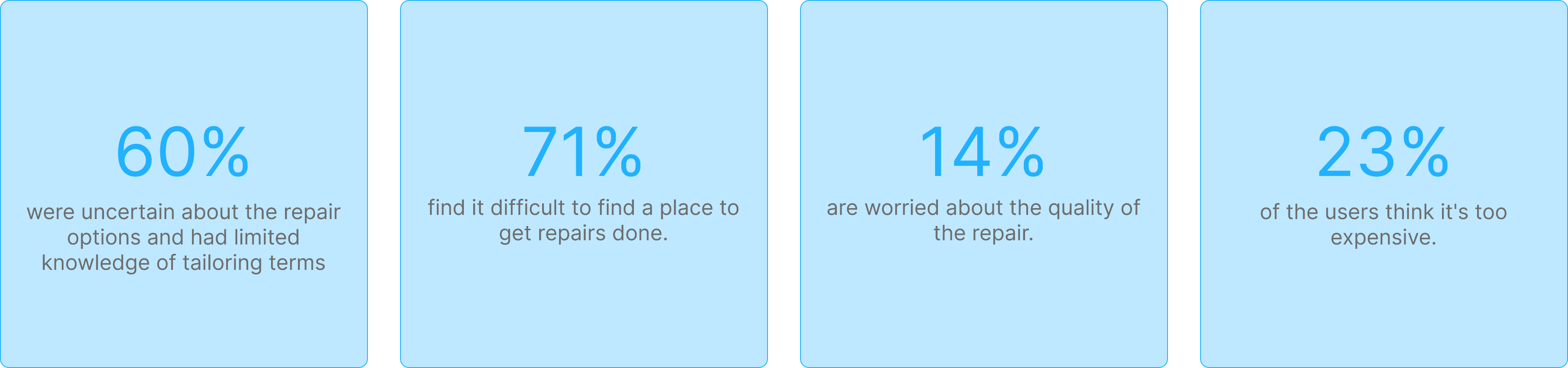 60%

were uncertain about the repair options and had limited knowledge of tailoring terms

71%

find it difficult to find a place to get repairs done.

14%

are worried about the quality of the repair.

23%

of the users think it's too expensive.